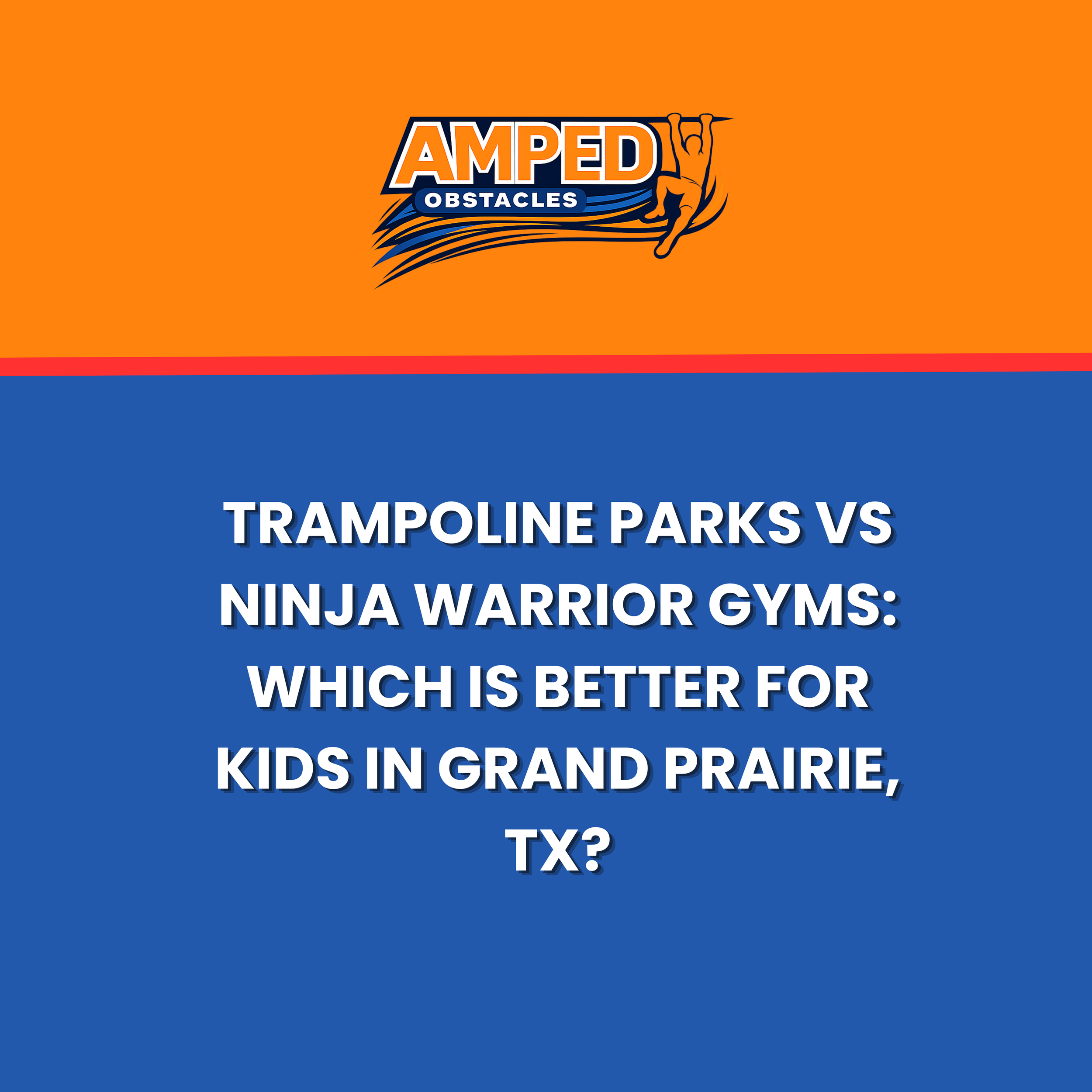 AMPED
OBSTACLES

TRAMPOLINE PARKS VS NINJA WARRIOR GYMS: WHICH IS BETTER FOR KIDS IN GRAND PRAIRIE, TX?